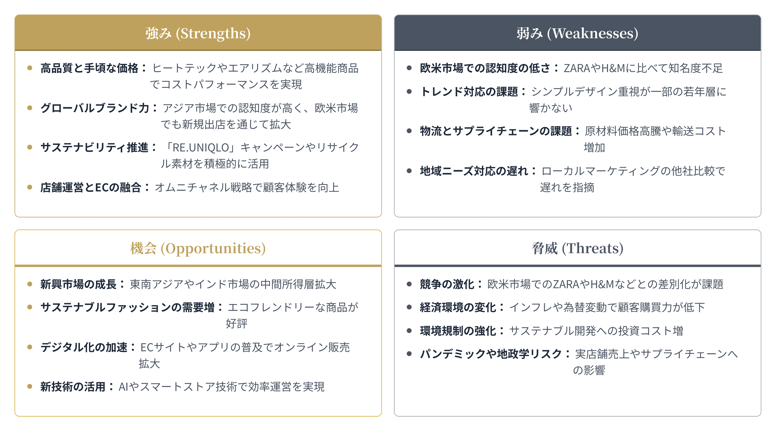 強み (Strengths)

- 高品質と手頃な価格： ヒートテックやエアリズムなど高機能商品でコストパフォーマンスを実現
- グローバルブランド力： アジア市場での認知度が高く、欧米市場でも新規出店を通じて拡大
- サステナビリティ推進： 「RE.UNIQLO」キャンペーンやリサイクル素材を積極的に活用
- 店舗運営とECの融合： オムニチャネル戦略で顧客体験を向上

弱み (Weaknesses)

- 欧米市場での認知度の低さ： ZARAやH&Mに比べて知名度不足
- トレンド対応の課題： シンプルデザイン重視が一部の若年層に響かない
- 物流とサプライチェーンの課題： 原材料価格高騰や輸送コスト増加
- 地域ニーズ対応の遅れ： ローカルマーケティングの他社比較で遅れを指摘

機会 (Opportunities)

- 新興市場の成長： 東南アジアやインド市場の中間所得層拡大
- サステナブルファッションの需要増： エコフレンドリーな商品が好評
- デジタル化の加速： ECサイトやアプリの普及でオンライン販売拡大
- 新技術の活用： AIやスマートストア技術で効率運営を実現

脅威 (Threats)

- 競争の激化： 欧米市場でのZARAやH&Mなどとの差別化が課題
- 経済環境の変化： インフレや為替変動で顧客購買力が低下
- 環境規制の強化： サステナブル開発への投資コスト増
- パンデミックや地政学リスク： 実店舗売上やサプライチェーンへの影響